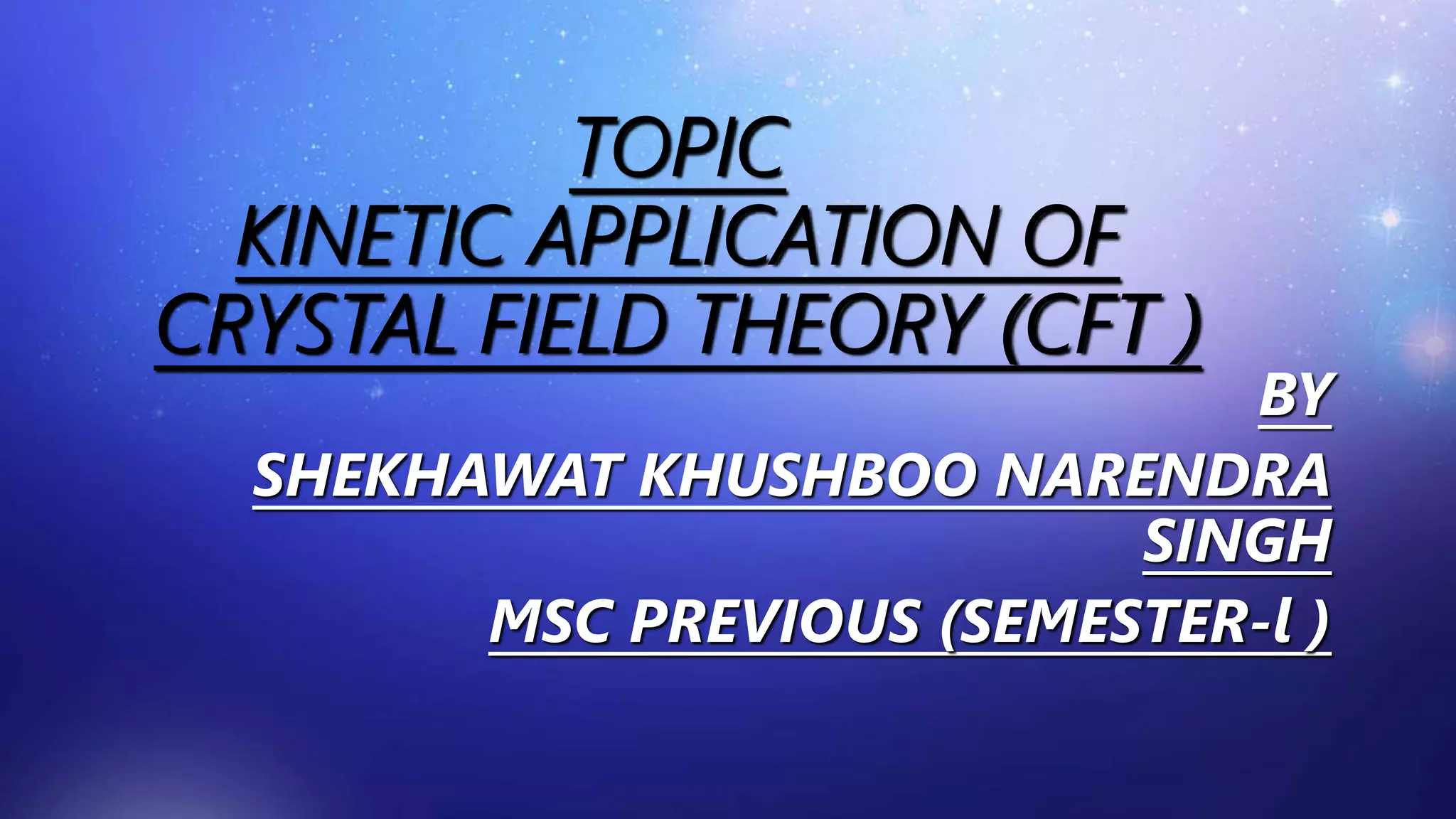 TOPIC
KINETIC APPLICATION OF CRYSTAL FIELD THEORY (CFT )

BY
SHEKHAWAT KHUSHBOO NARENDRA SINGH
MSC PREVIOUS (SEMESTER-l )